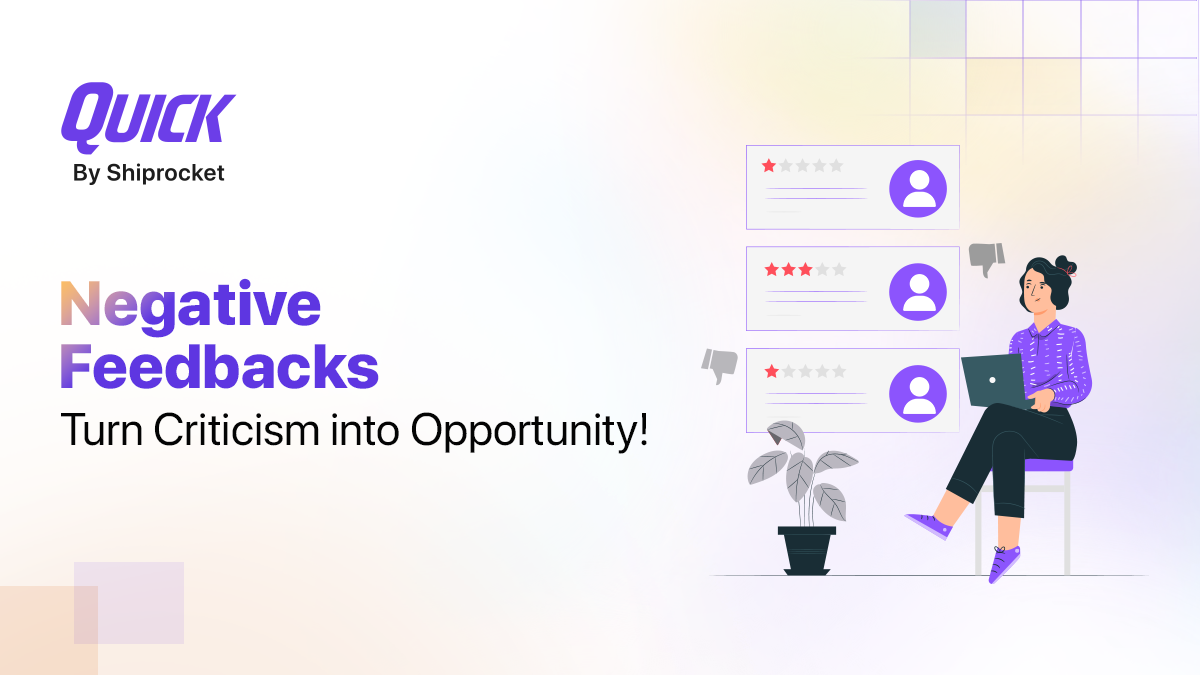 QUICK
By Shiprocket

Negative Feedbacks
Turn Criticism into Opportunity!